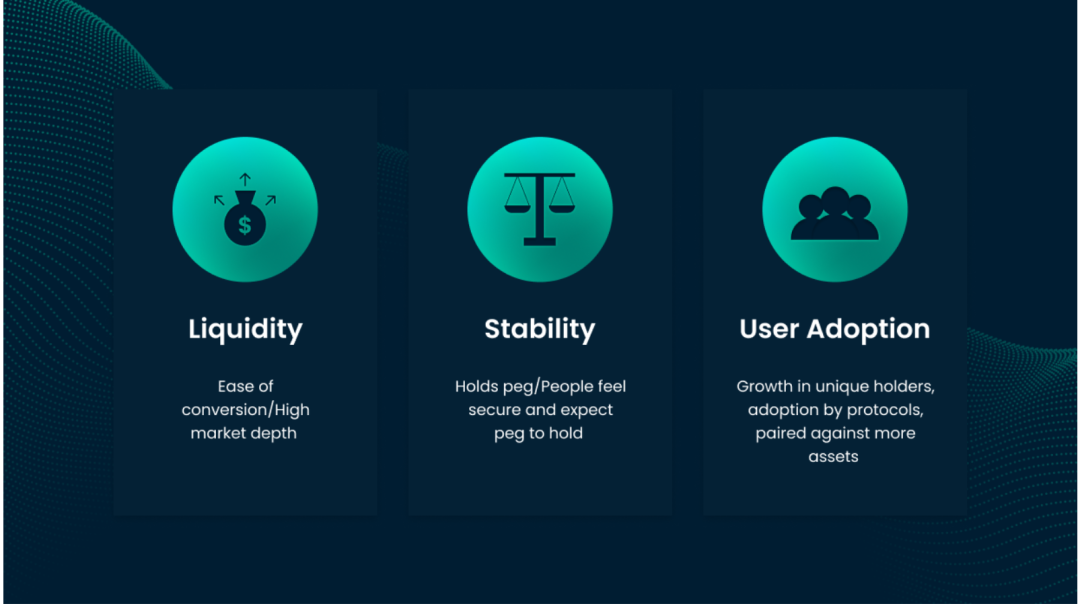 $

Liquidity

Ease of conversion/High market depth

Stability

Holds peg/People feel secure and expect peg to hold

User Adoption

Growth in unique holders, adoption by protocols, paired against more assets